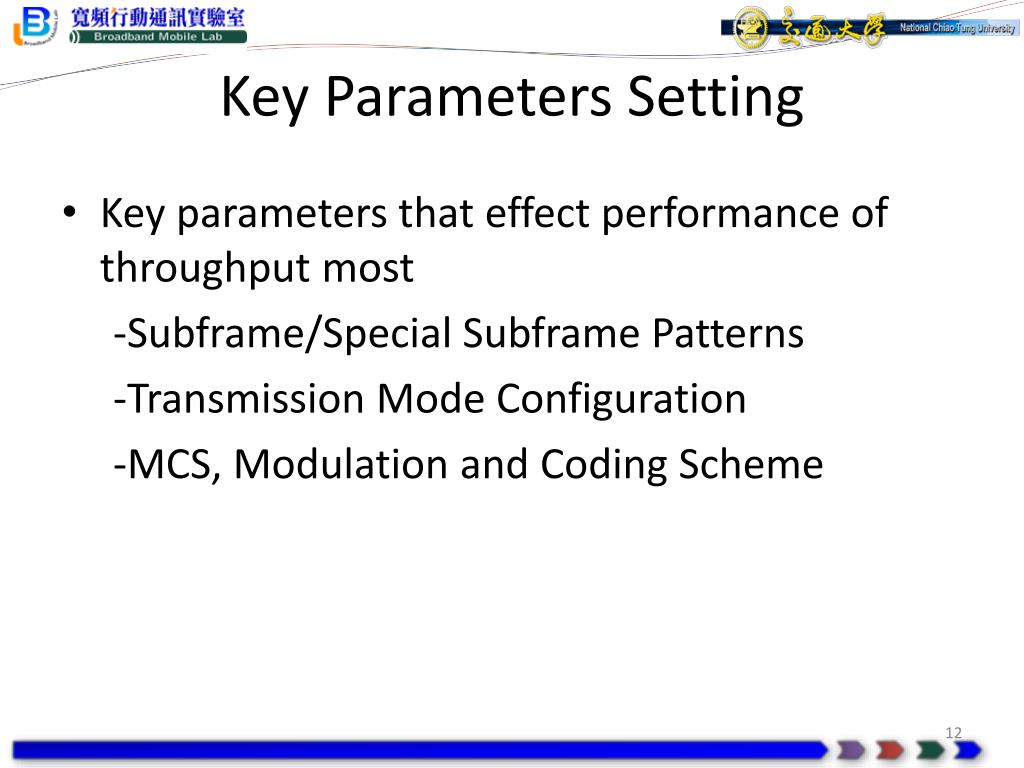 寬頻行動通訊實驗室
Broadband Mobile Lab

交通大學 National Chiao Tung University

Key Parameters Setting

• Key parameters that effect performance of throughput most
-Subframe/Special Subframe Patterns
-Transmission Mode Configuration
-MCS, Modulation and Coding Scheme

12